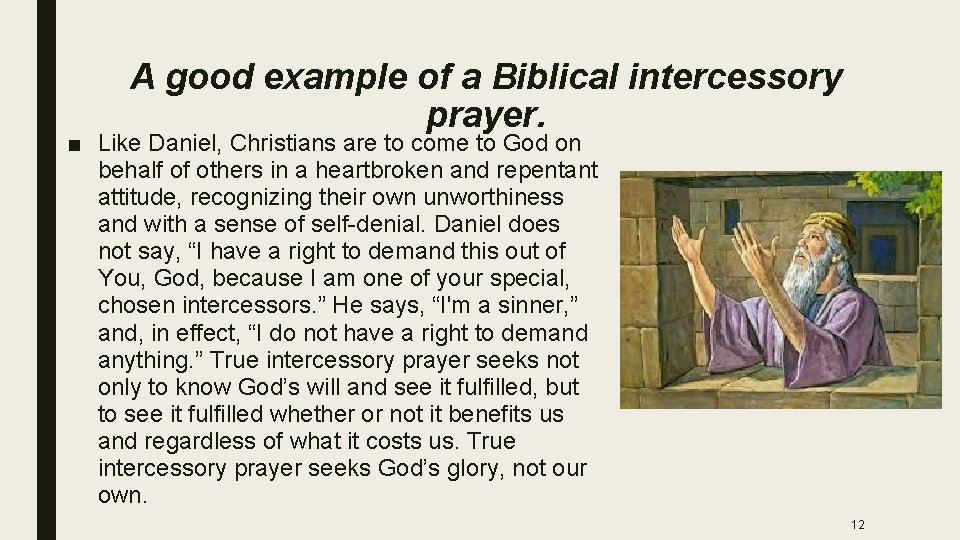 A good example of a Biblical intercessory prayer.

■ Like Daniel, Christians are to come to God on behalf of others in a heartbroken and repentant attitude, recognizing their own unworthiness and with a sense of self-denial. Daniel does not say, “I have a right to demand this out of You, God, because I am one of your special, chosen intercessors.” He says, “I'm a sinner,” and, in effect, “I do not have a right to demand anything.” True intercessory prayer seeks not only to know God’s will and see it fulfilled, but to see it fulfilled whether or not it benefits us and regardless of what it costs us. True intercessory prayer seeks God’s glory, not our own.

12